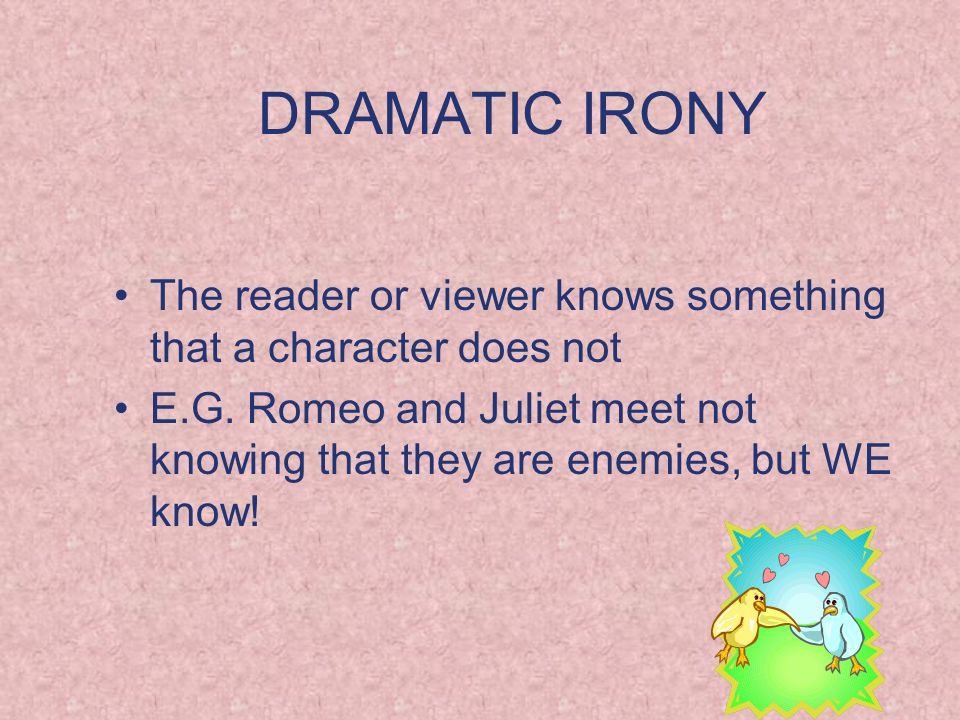 DRAMATIC IRONY

• The reader or viewer knows something that a character does not
• E.G. Romeo and Juliet meet not knowing that they are enemies, but WE know!